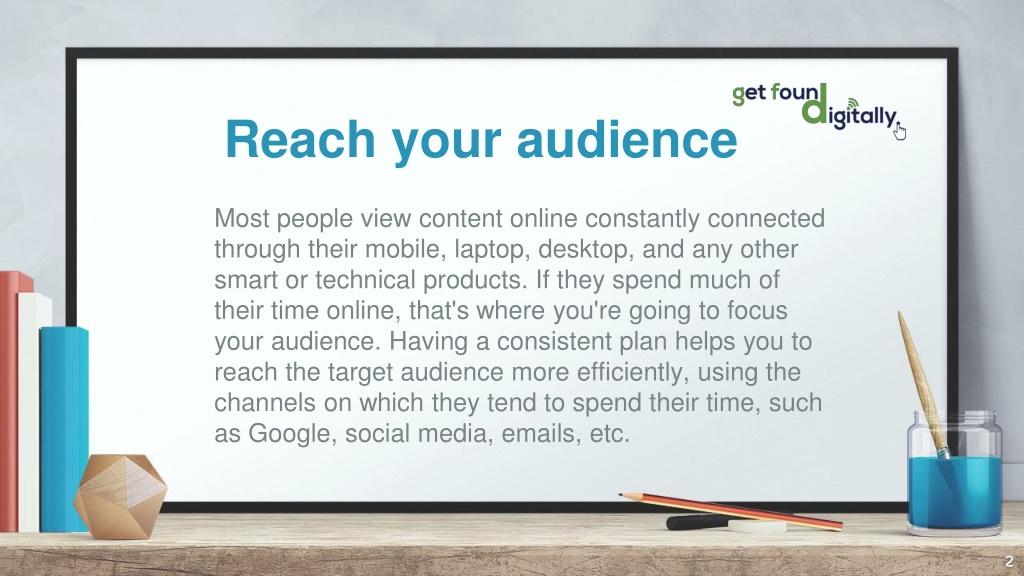 get found digitally

Reach your audience

Most people view content online constantly connected through their mobile, laptop, desktop, and any other smart or technical products. If they spend much of their time online, that's where you're going to focus your audience. Having a consistent plan helps you to reach the target audience more efficiently, using the channels on which they tend to spend their time, such as Google, social media, emails, etc.

2